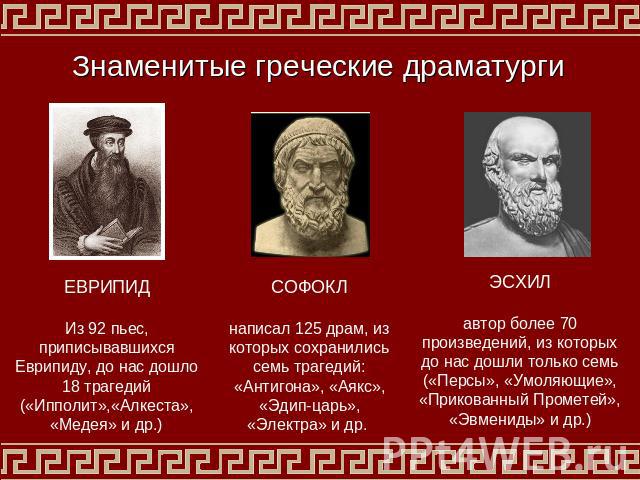 Знаменитые греческие драматурги

ЕВРИПИД

Из 92 пьес, приписывавшихся Еврипиду, до нас дошло 18 трагедий («Ипполит»,«Алкеста», «Медея» и др.)

СОФОКЛ

написал 125 драм, из которых сохранились семь трагедий: «Антигона», «Аякс», «Эдип-царь», «Электра» и др.

ЭСХИЛ

автор более 70 произведений, из которых до нас дошли только семь («Персы», «Умоляющие», «Прикованный Прометей», «Эвмениды» и др.)

PPt4WEB.ru